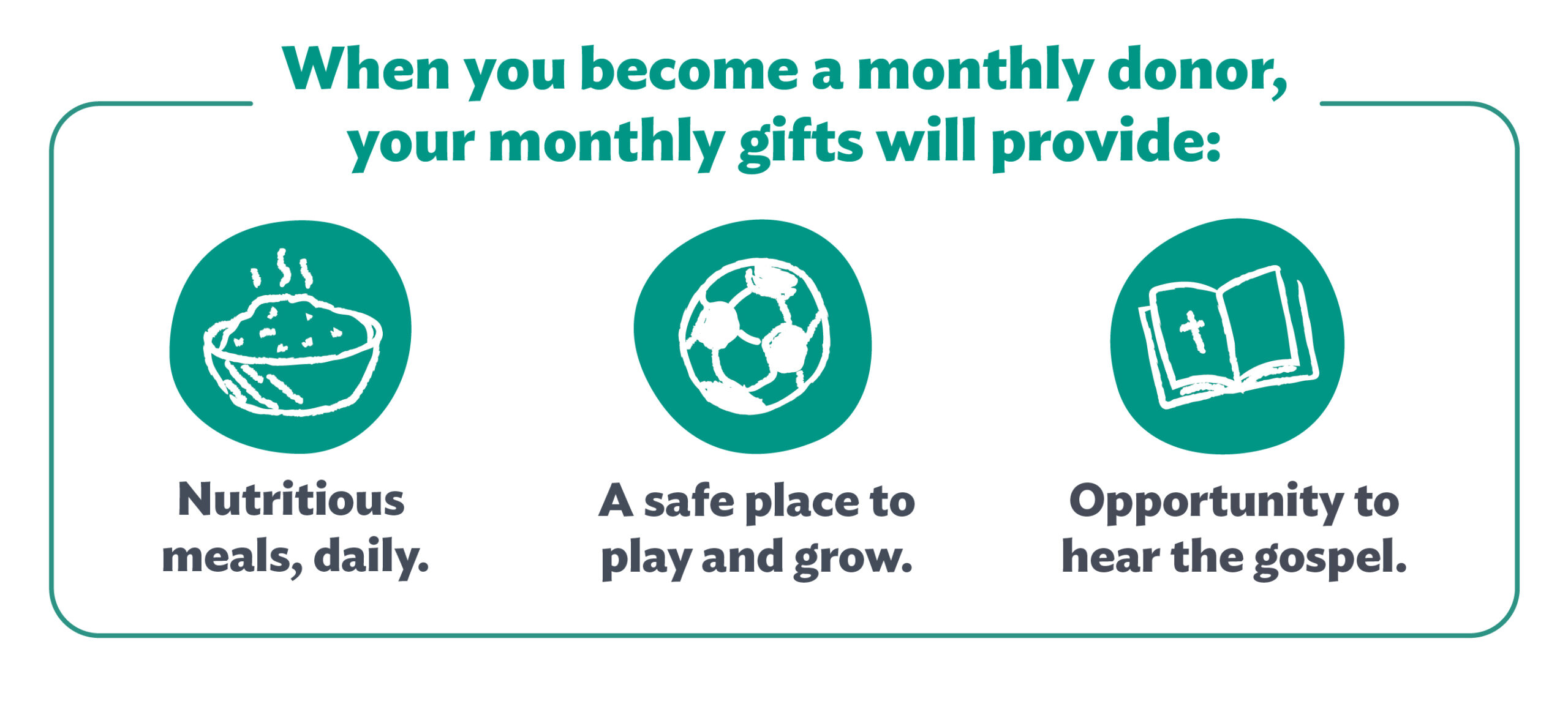 When you become a monthly donor, your monthly gifts will provide:

Nutritious meals, daily.

A safe place to play and grow.

Opportunity to hear the gospel.